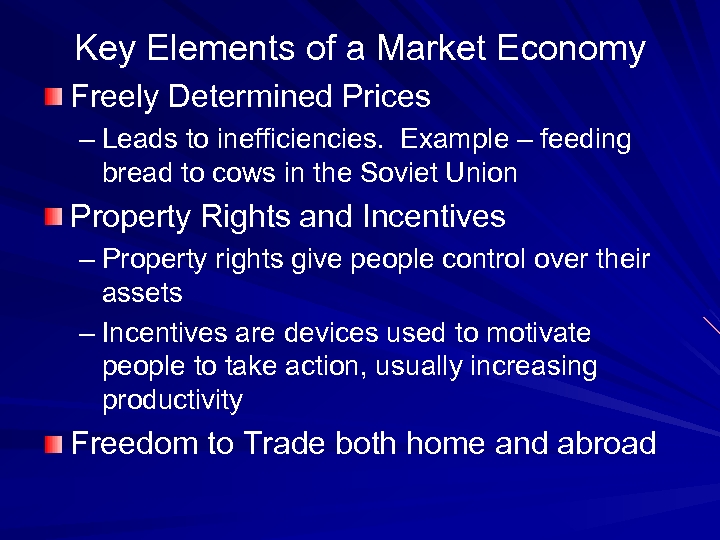 Key Elements of a Market Economy

Freely Determined Prices

– Leads to inefficiencies. Example – feeding bread to cows in the Soviet Union

Property Rights and Incentives

– Property rights give people control over their assets

– Incentives are devices used to motivate people to take action, usually increasing productivity

Freedom to Trade both home and abroad